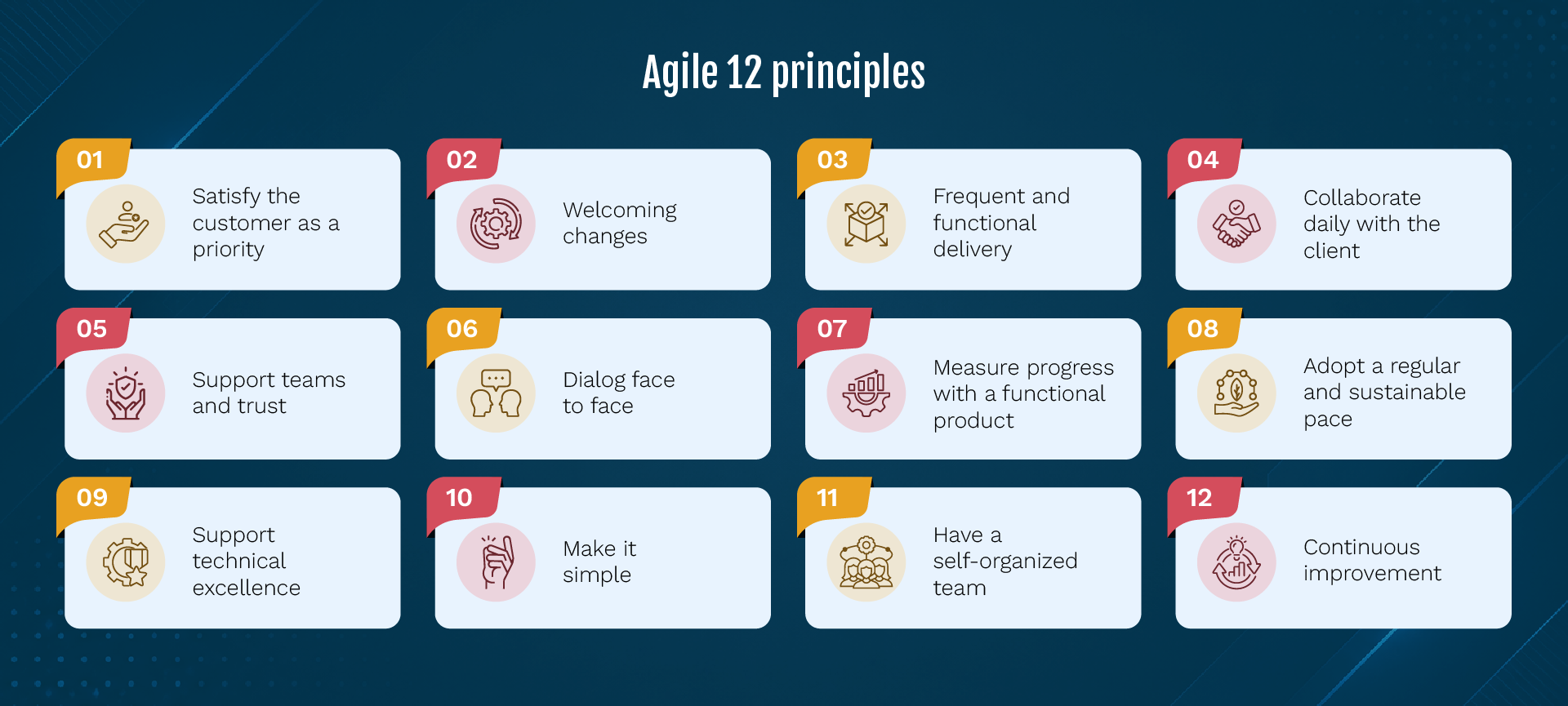 Agile 12 principles

01
Satisfy the customer as a priority

02
Welcoming changes

03
Frequent and functional delivery

04
Collaborate daily with the client

05
Support teams and trust

06
Dialog face to face

07
Measure progress with a functional product

08
Adopt a regular and sustainable pace

09
Support technical excellence

10
Make it simple

11
Have a self-organized team

12
Continuous improvement